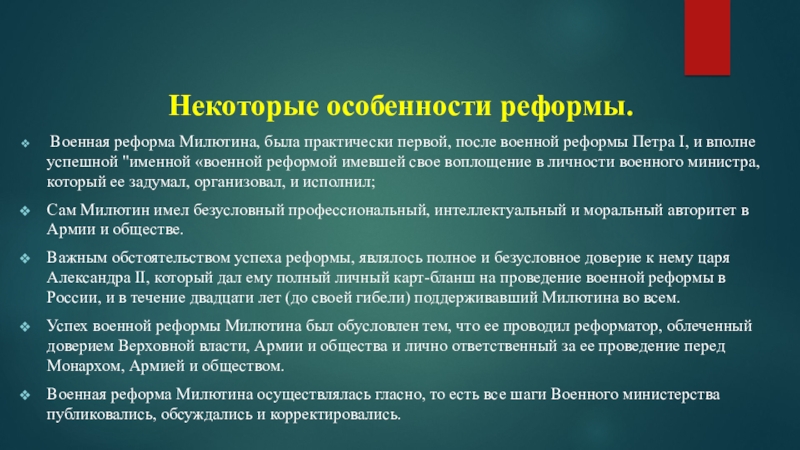 Некоторые особенности реформы.

Военная реформа Милютина, была практически первой, после военной реформы Петра I, и вполне успешной "именной «военной реформой имевшей свое воплощение в личности военного министра, который ее задумал, организовал, и исполнил;

Сам Милютин имел безусловный профессиональный, интеллектуальный и моральный авторитет в Армии и обществе.

Важным обстоятельством успеха реформы, являлось полное и безусловное доверие к нему царя Александра II, который дал ему полный личный карт-бланш на проведение военной реформы в России, и в течение двадцати лет (до своей гибели) поддерживавший Милютина во всем.

Успех военной реформы Милютина был обусловлен тем, что ее проводил реформатор, облеченный доверием Верховной власти, Армии и общества и лично ответственный за ее проведение перед Монархом, Армией и обществом.

Военная реформа Милютина осуществлялась гласно, то есть все шаги Военного министерства публиковались, обсуждались и корректировались.